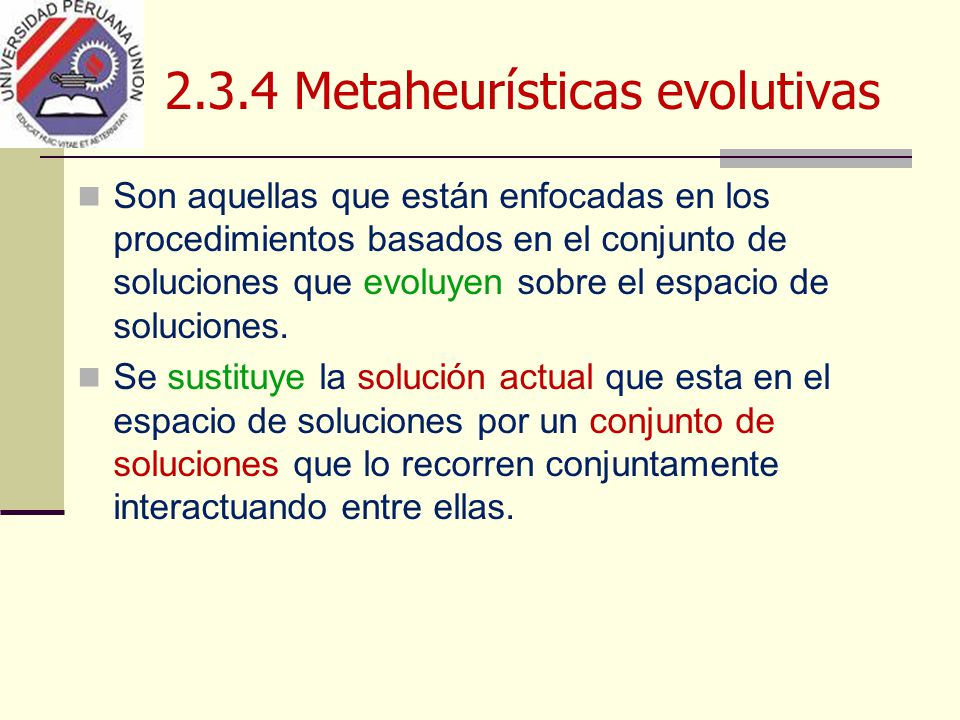 UNIVERSIDAD PERUANA UNION
EDUCAT HUIC VITAE ET AETERNITATI

2.3.4 Metaheurísticas evolutivas

Son aquellas que están enfocadas en los procedimientos basados en el conjunto de soluciones que evoluyen sobre el espacio de soluciones.

Se sustituye la solución actual que esta en el espacio de soluciones por un conjunto de soluciones que lo recorren conjuntamente interactuando entre ellas.